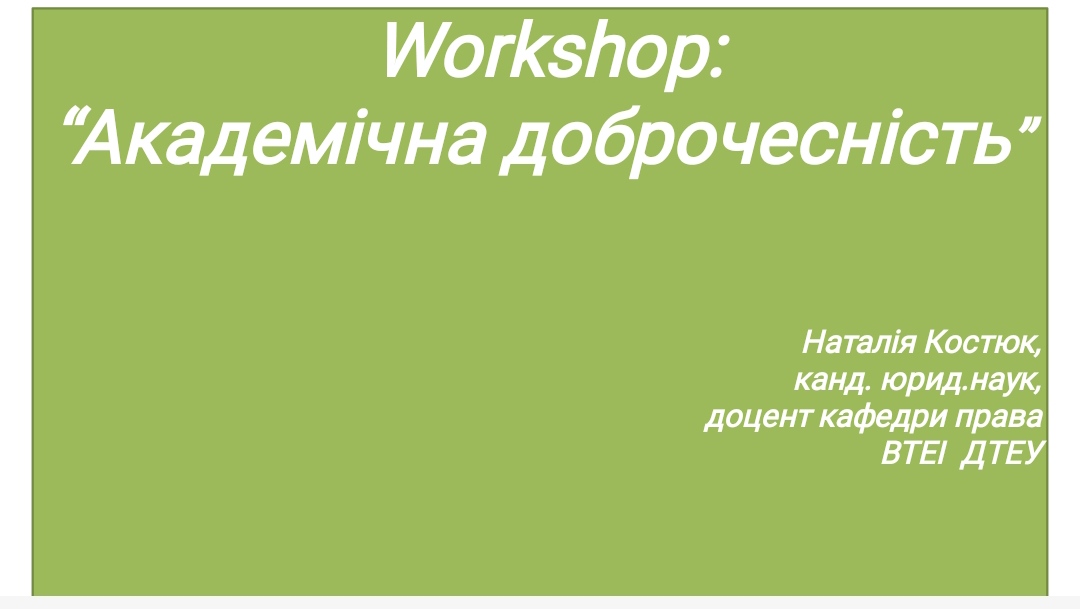 Workshop:
“Академічна доброчесність”

Наталія Костюк,
канд. юрид.наук,
доцент кафедри права
ВТЕІ ДТЕУ